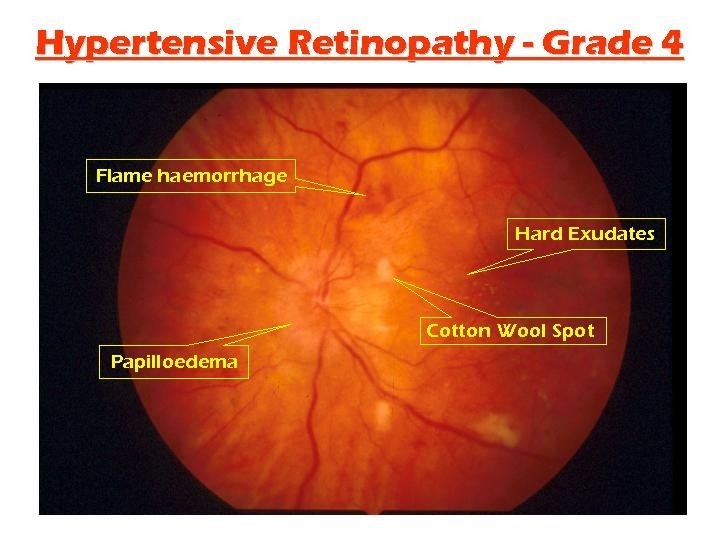 Hypertensive Retinopathy - Grade 4

Flame haemorrhage

Hard Exudates

Cotton Wool Spot

Papilloedema